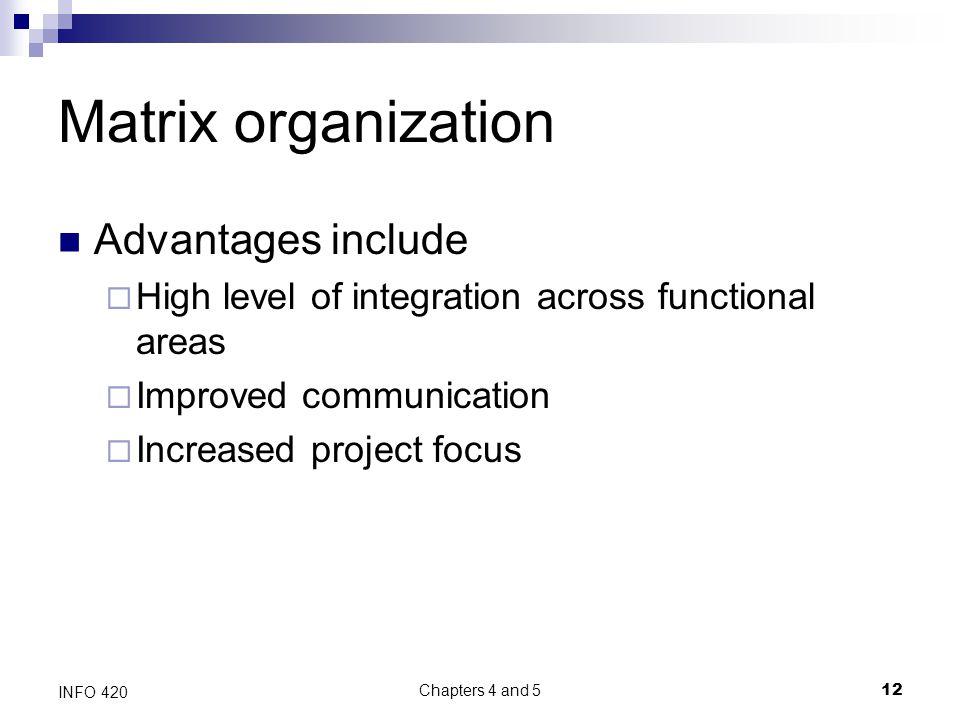 Matrix organization

Advantages include

High level of integration across functional areas

Improved communication

Increased project focus

INFO 420

Chapters 4 and 5

12